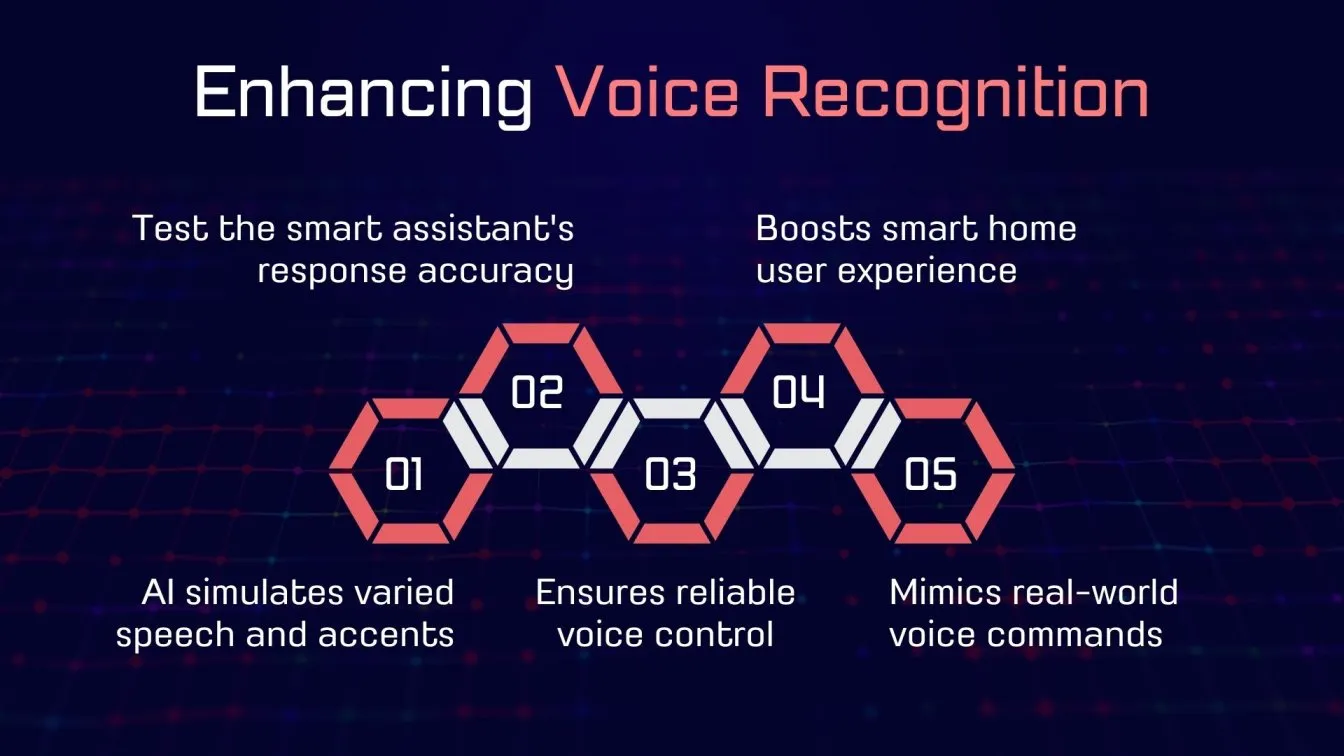 Enhancing Voice Recognition

Test the smart assistant's response accuracy

Boosts smart home user experience

02

04

01

03

05

AI simulates varied speech and accents

Ensures reliable voice control

Mimics real-world voice commands